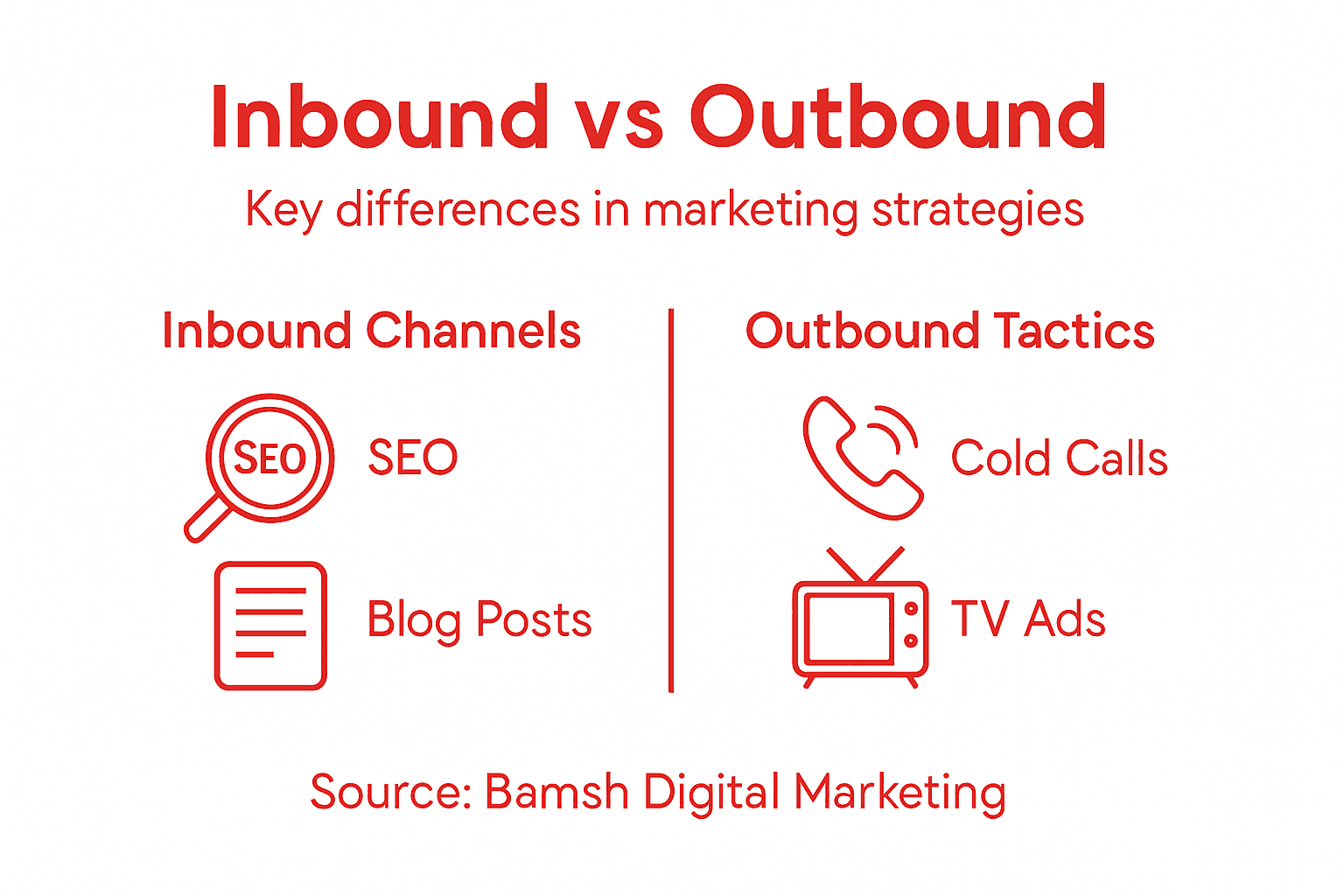 Inbound vs Outbound

Key differences in marketing strategies

Inbound Channels

SEO

SEO

Blog Posts

Outbound Tactics

Cold Calls

TV Ads

Source: Bamsh Digital Marketing